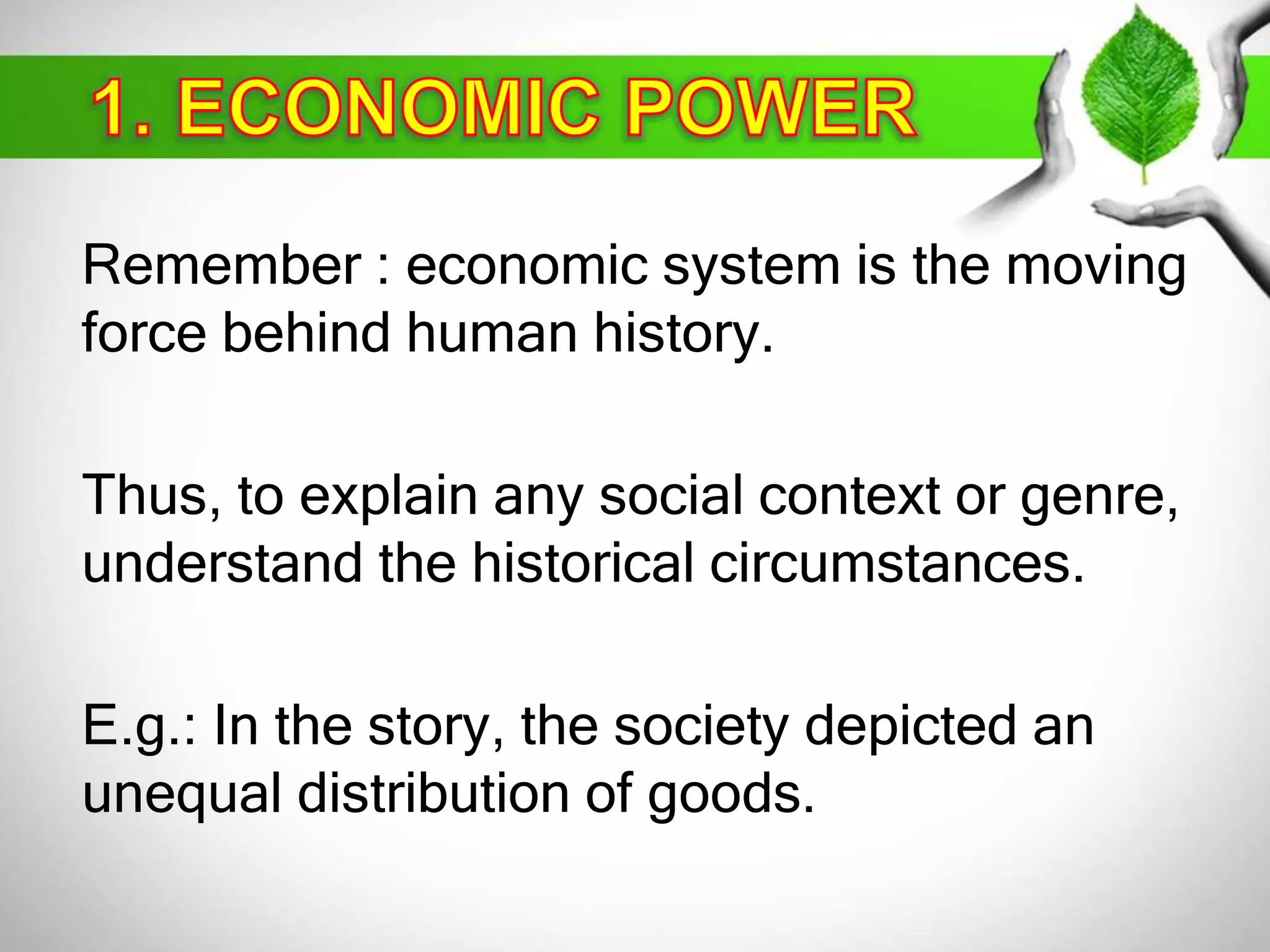 1. ECONOMIC POWER

Remember : economic system is the moving force behind human history.

Thus, to explain any social context or genre, understand the historical circumstances.

E.g.: In the story, the society depicted an unequal distribution of goods.